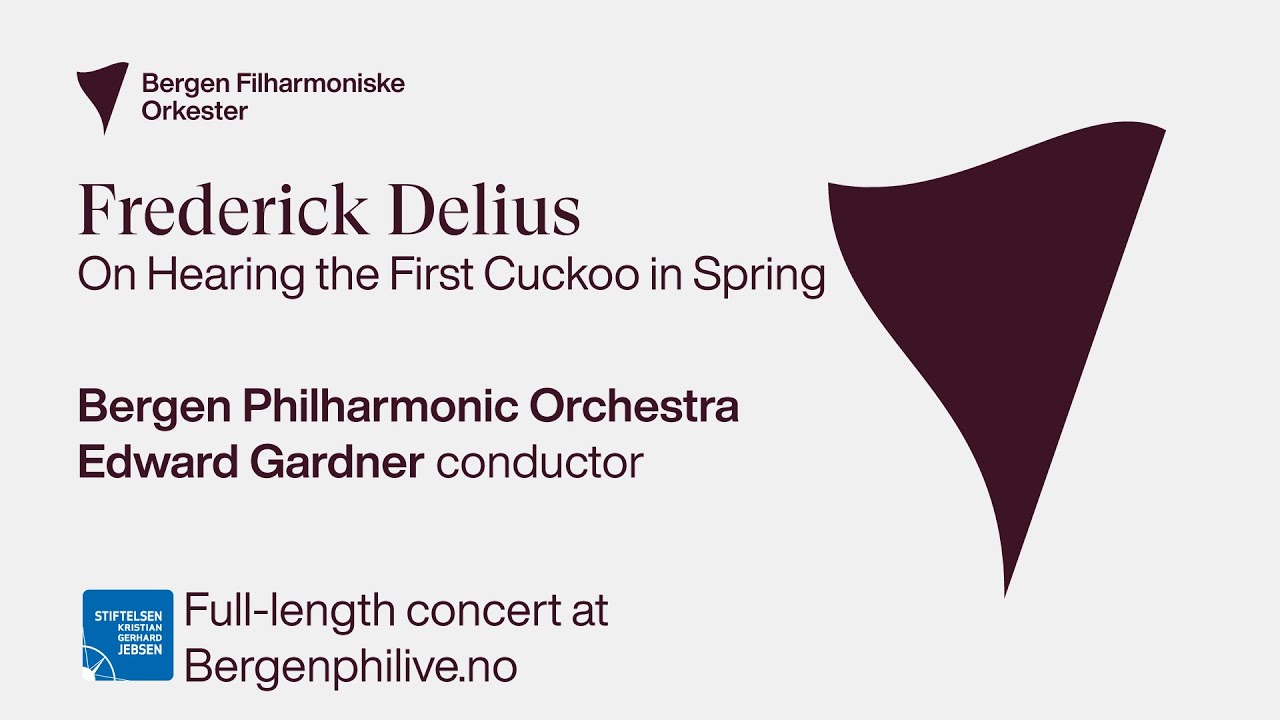 Bergen Filharmoniske Orkester

Frederick Delius
On Hearing the First Cuckoo in Spring

Bergen Philharmonic Orchestra
Edward Gardner conductor

STIFTELSEN KRISTIAN GERHARD JEBSEN

Full-length concert at Bergenphilive.no